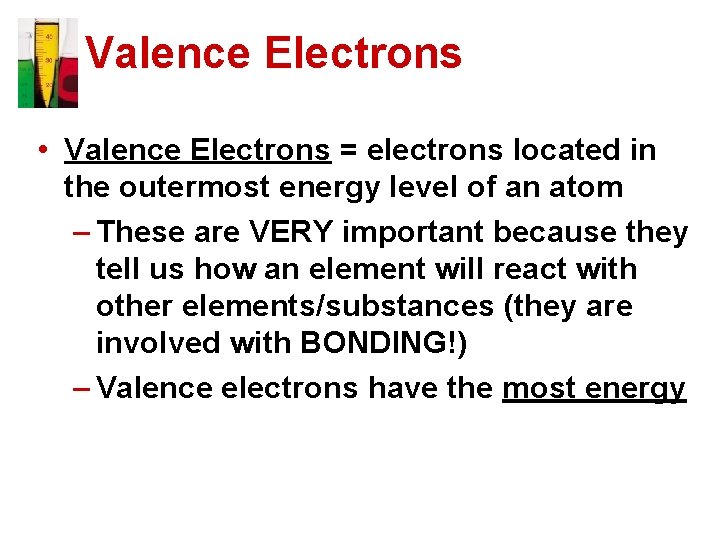 Valence Electrons

• Valence Electrons = electrons located in the outermost energy level of an atom

– These are VERY important because they tell us how an element will react with other elements/substances (they are involved with BONDING!)

– Valence electrons have the most energy